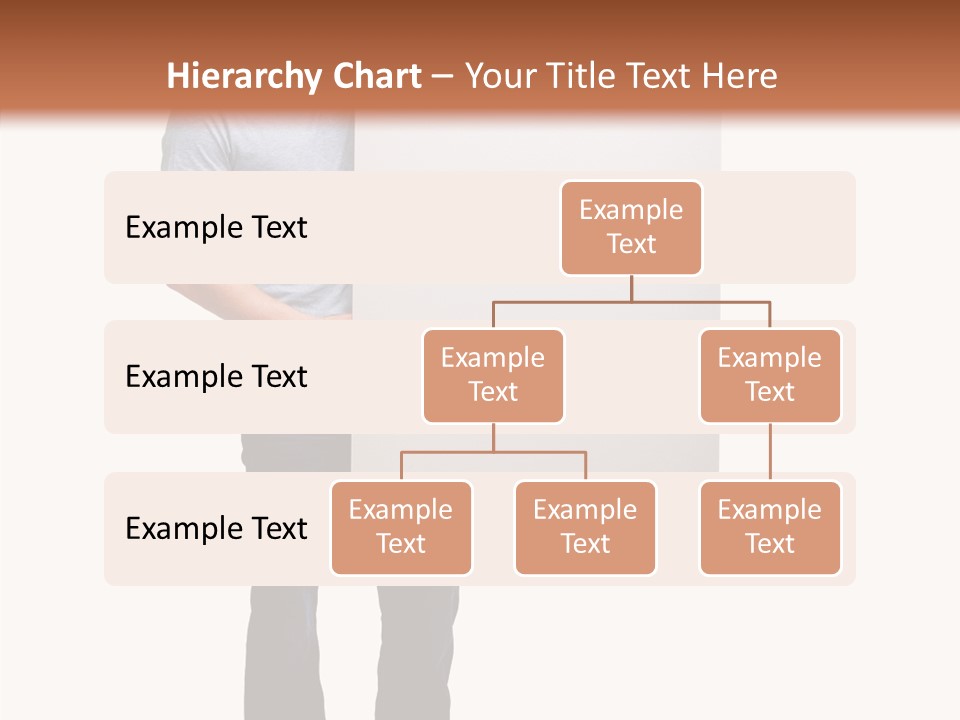 Hierarchy Chart – Your Title Text Here

Example Text

Example Text

Example Text

Example Text

Example Text

Example Text

Example Text

Example Text

Example Text